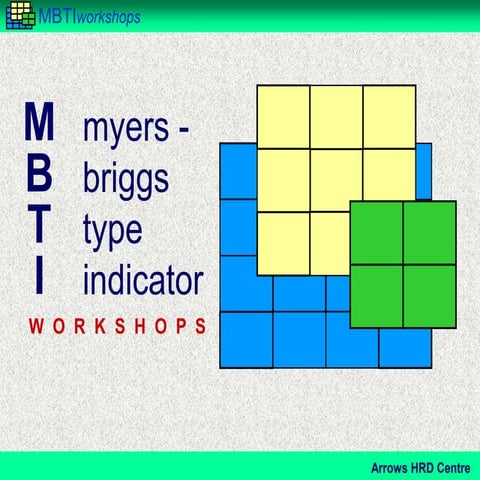 MBTIworkshops

M myers -
B briggs
T type
I indicator
WORKSHOPS

Arrows HRD Centre